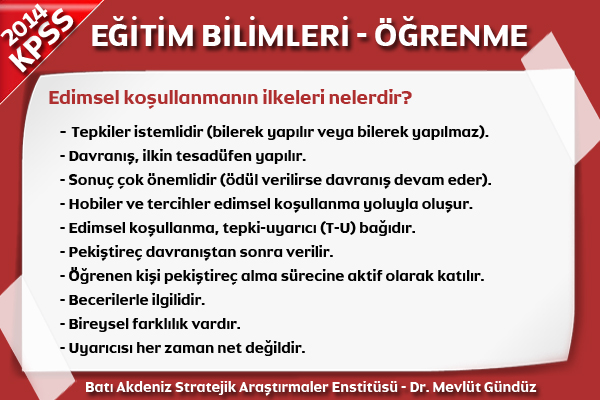 2014 KPSS

EĞİTİM BİLİMLERİ - ÖĞRENME

Edimsel koşullanmanın ilkeleri nelerdir?

- Tepkiler istemlidir (bilerek yapılır veya bilerek yapılmaz).
- Davranış, ilkin tesadüfen yapılır.
- Sonuç çok önemlidir (ödül verilirse davranış devam eder).
- Hobiler ve tercihler edimsel koşullanma yoluyla oluşur.
- Edimsel koşullanma, tepki-uyarıcı (T-U) bağıdır.
- Pekiştireç davranıştan sonra verilir.
- Öğrenen kişi pekiştireç alma sürecine aktif olarak katılır.
- Becerilerle ilgilidir.
- Bireysel farklılık vardır.
- Uyarıcısı her zaman net değildir.

Batı Akdeniz Stratejik Araştırmaler Enstitüsü - Dr. Mevlüt Gündüz